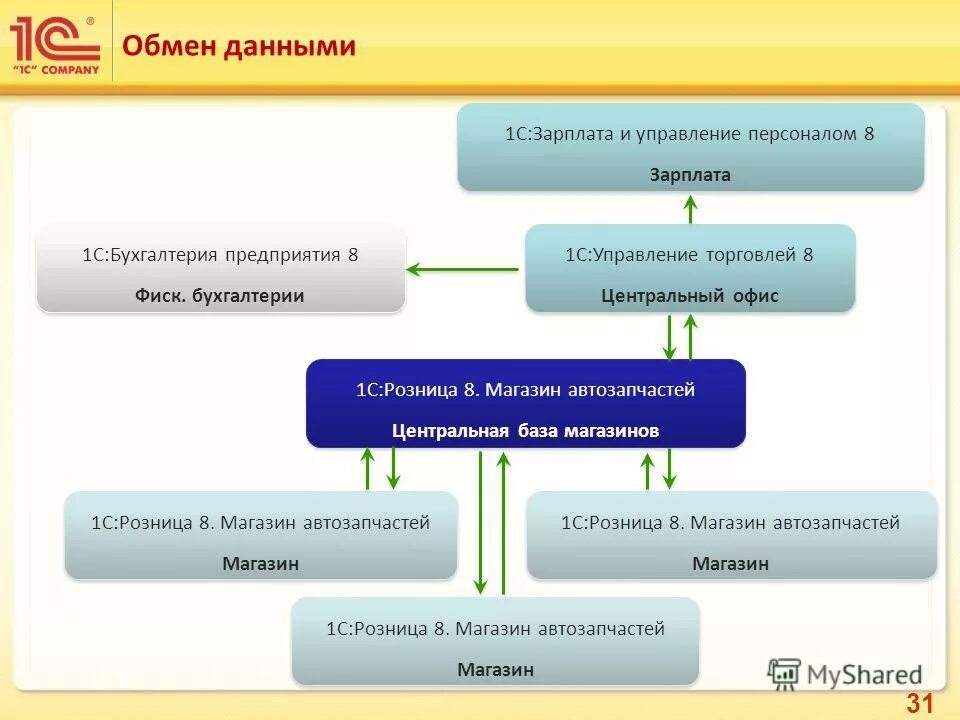 1С®
"1C" COMPANY

Обмен данными

1С:Зарплата и управление персоналом 8
Зарплата

1С:Бухгалтерия предприятия 8
Фиск. бухгалтерии

1С:Управление торговлей 8
Центральный офис

1С:Розница 8. Магазин автозапчастей
Центральная база магазинов

1С:Розница 8. Магазин автозапчастей
Магазин

1С:Розница 8. Магазин автозапчастей
Магазин

1С:Розница 8. Магазин автозапчастей
Магазин

MyShared

31